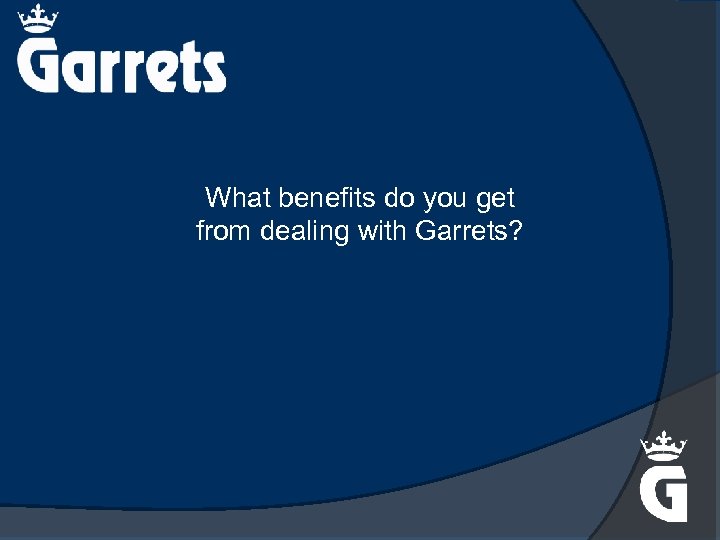 Garrets

What benefits do you get from dealing with Garrets?

G